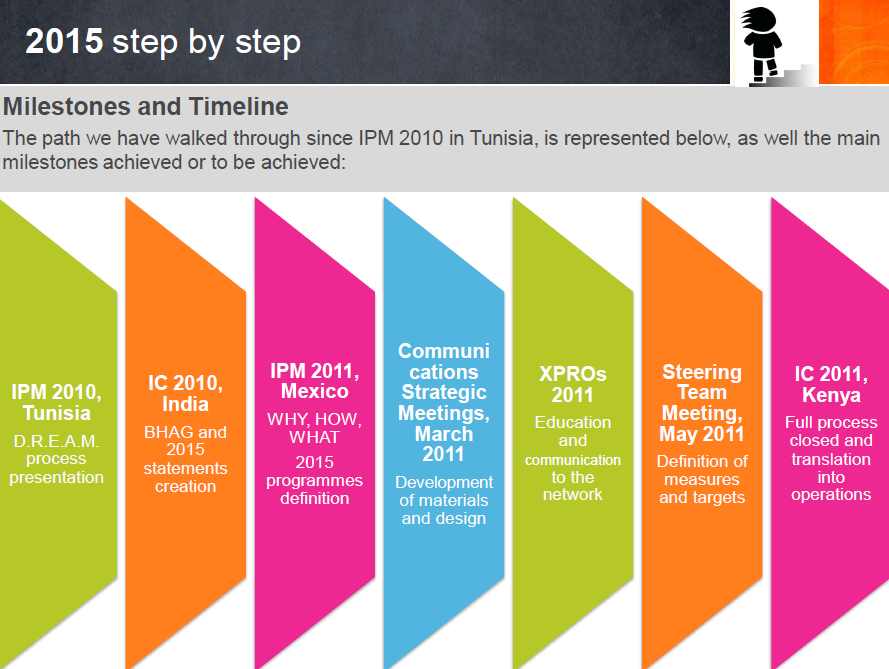 2015 step by step

Milestones and Timeline

The path we have walked through since IPM 2010 in Tunisia, is represented below, as well the main milestones achieved or to be achieved:

IPM 2010, Tunisia
D.R.E.A.M. process presentation

IC 2010, India
BHAG and 2015 statements creation

IPM 2011, Mexico
WHY, HOW, WHAT
2015 programmes definition

Communications Strategic Meetings, March 2011
Development of materials and design

XPROs 2011
Education and communication to the network

Steering Team Meeting, May 2011
Definition of measures and targets

IC 2011, Kenya
Full process closed and translation into operations